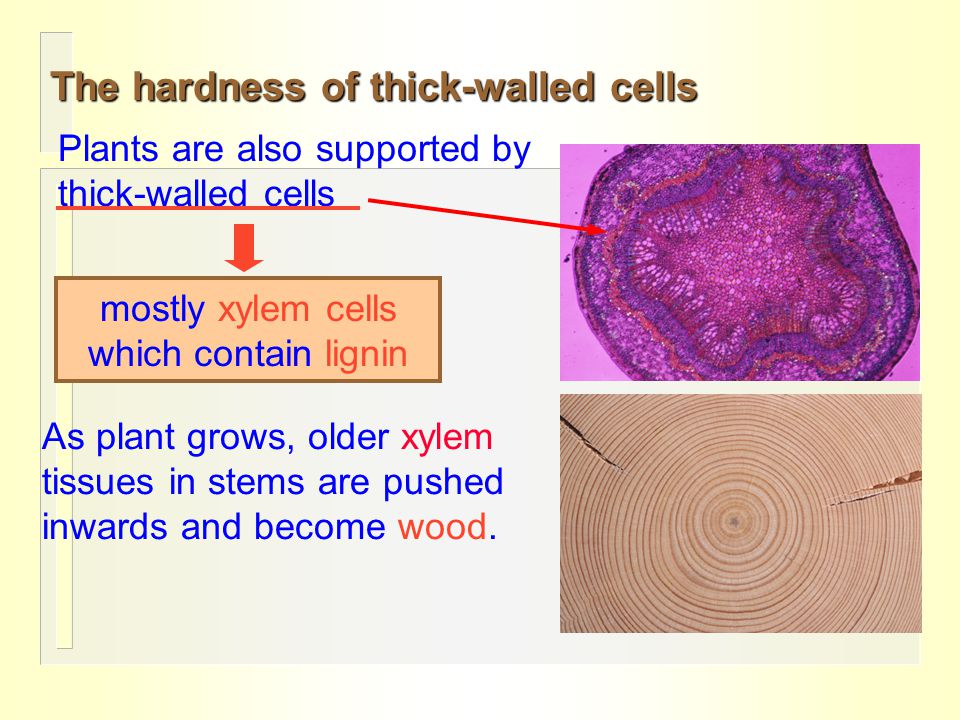 The hardness of thick-walled cells

Plants are also supported by thick-walled cells

mostly xylem cells which contain lignin

As plant grows, older xylem tissues in stems are pushed inwards and become wood.